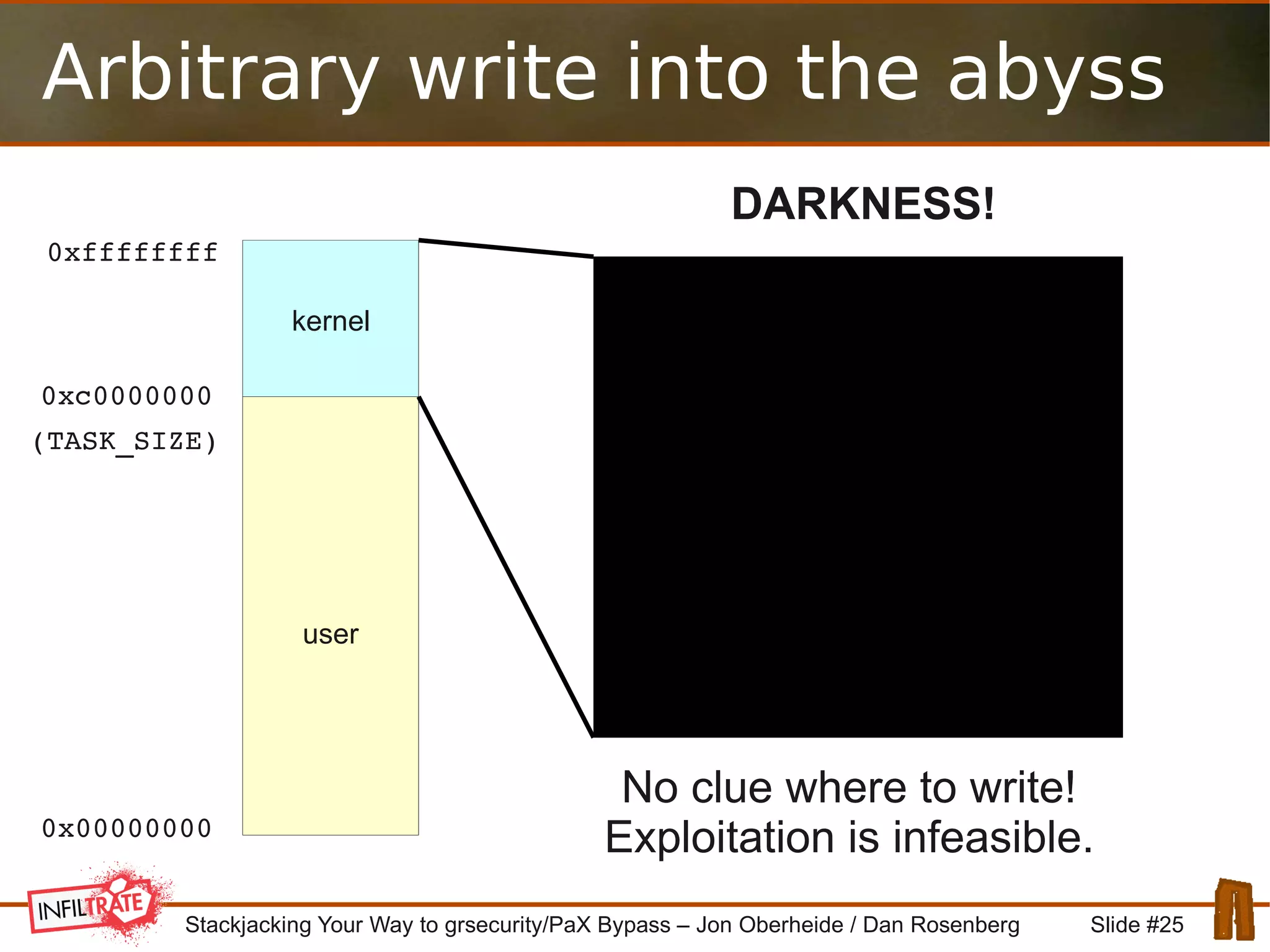 Arbitrary write into the abyss

DARKNESS!

0xffffffff

kernel

0xc0000000
(TASK_SIZE)

user

0x00000000

No clue where to write!
Exploitation is infeasible.

INFILTRATE

Stackjacking Your Way to grsecurity/PaX Bypass – Jon Oberheide / Dan Rosenberg

Slide #25